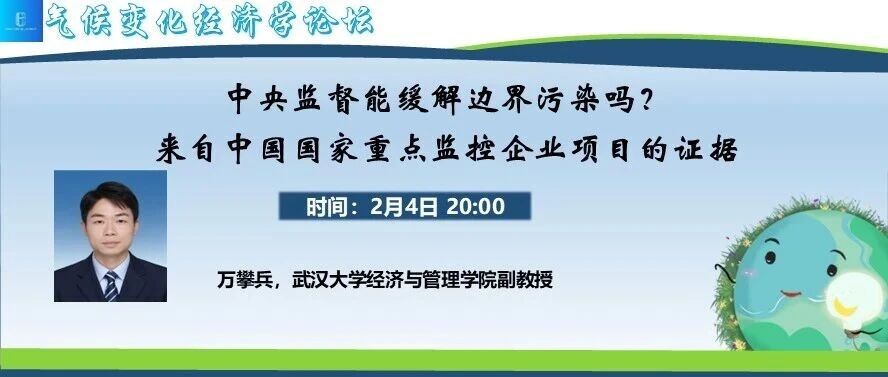 气候变化经济学论坛

中央监督能缓解边界污染吗?
来自中国国家重点监控企业项目的证据

时间：2月4日 20:00

万攀兵，武汉大学经济与管理学院副教授